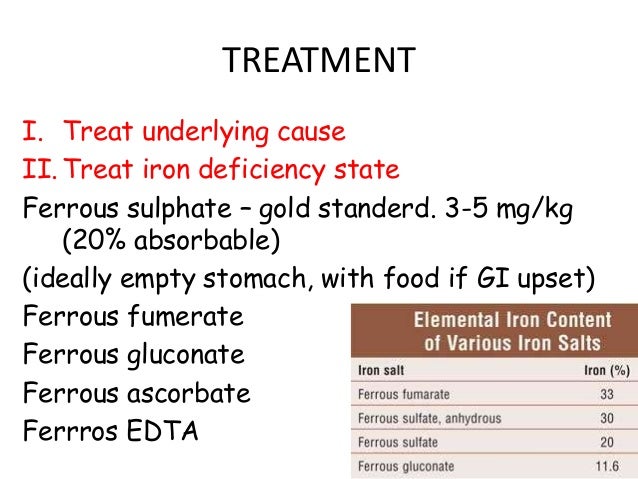 TREATMENT

I. Treat underlying cause
II. Treat iron deficiency state

Ferrous sulphate – gold standerd. 3-5 mg/kg (20% absorbable)
(ideally empty stomach, with food if GI upset)
Ferrous fumerate
Ferrous gluconate
Ferrous ascorbate
Ferrros EDTA

Elemental Iron Content of Various Iron Salts

| Iron salt | Iron (%) |
|---|---|
| Ferrous fumarate | 33 |
| Ferrous sulfate, anhydrous | 30 |
| Ferrous sulfate | 20 |
| Ferrous gluconate | 11.6 |